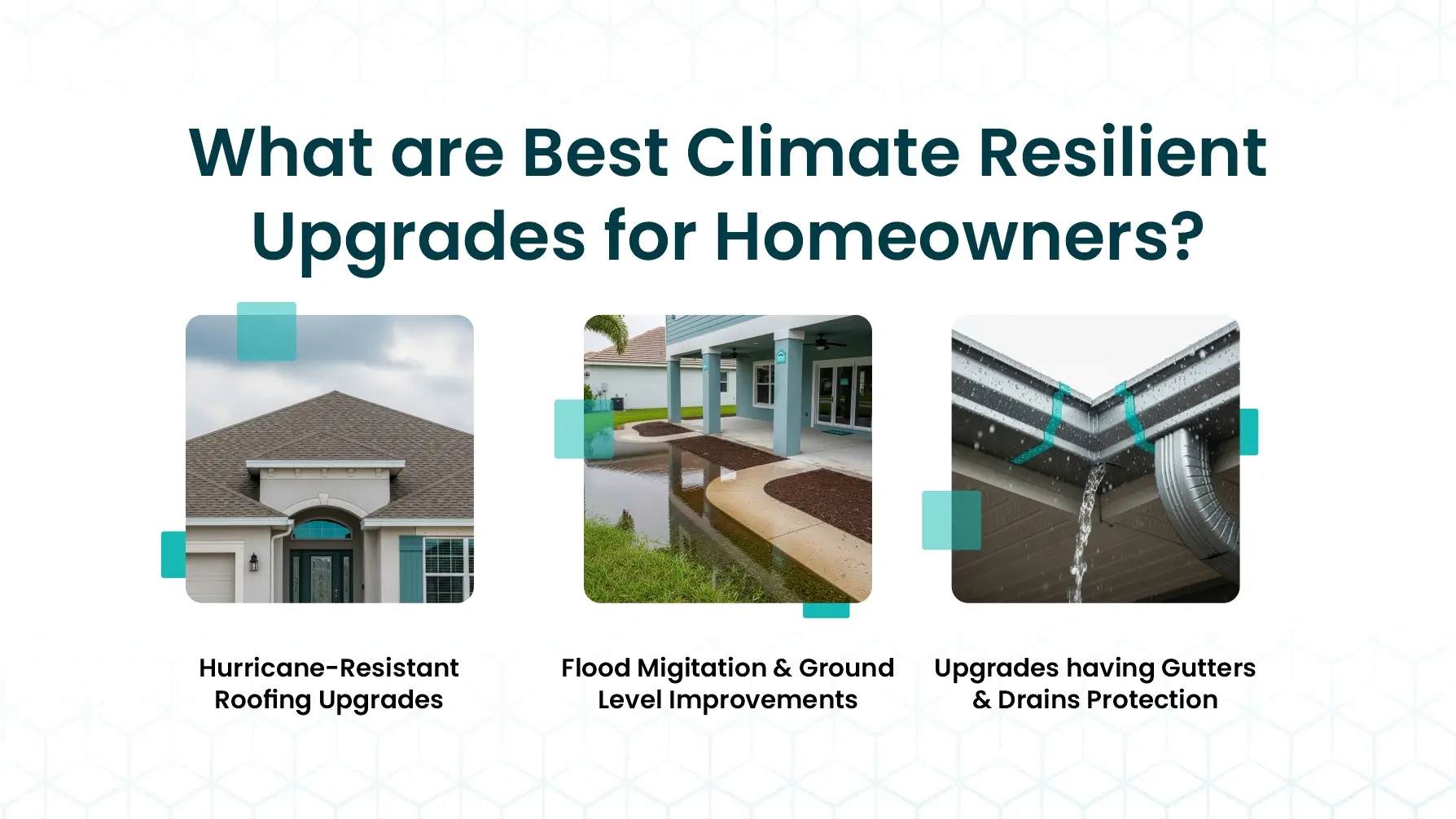 What are Best Climate Resilient Upgrades for Homeowners?

Hurricane-Resistant Roofing Upgrades

Flood Migitation & Ground Level Improvements

Upgrades having Gutters & Drains Protection